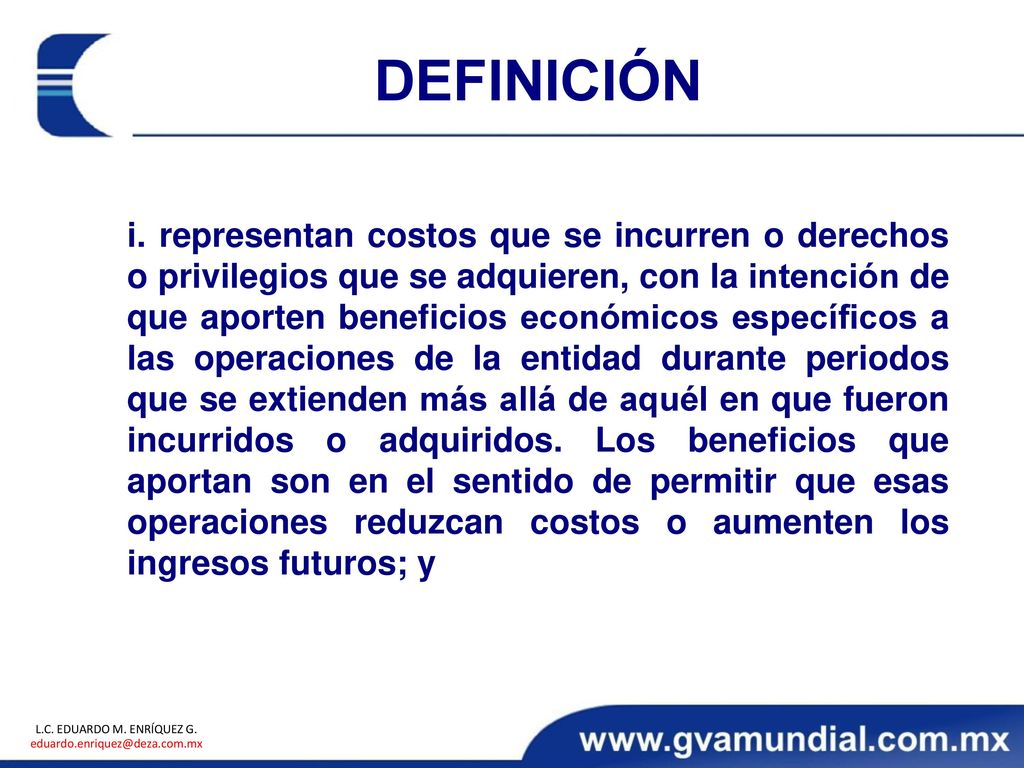 DEFINICIÓN

i. representan costos que se incurren o derechos o privilegios que se adquieren, con la intención de que aporten beneficios económicos específicos a las operaciones de la entidad durante periodos que se extienden más allá de aquél en que fueron incurridos o adquiridos. Los beneficios que aportan son en el sentido de permitir que esas operaciones reduzcan costos o aumenten los ingresos futuros; y

L.C. EDUARDO M. ENRÍQUEZ G.
eduardo.enriquez@deza.com.mx

www.gvamundial.com.mx